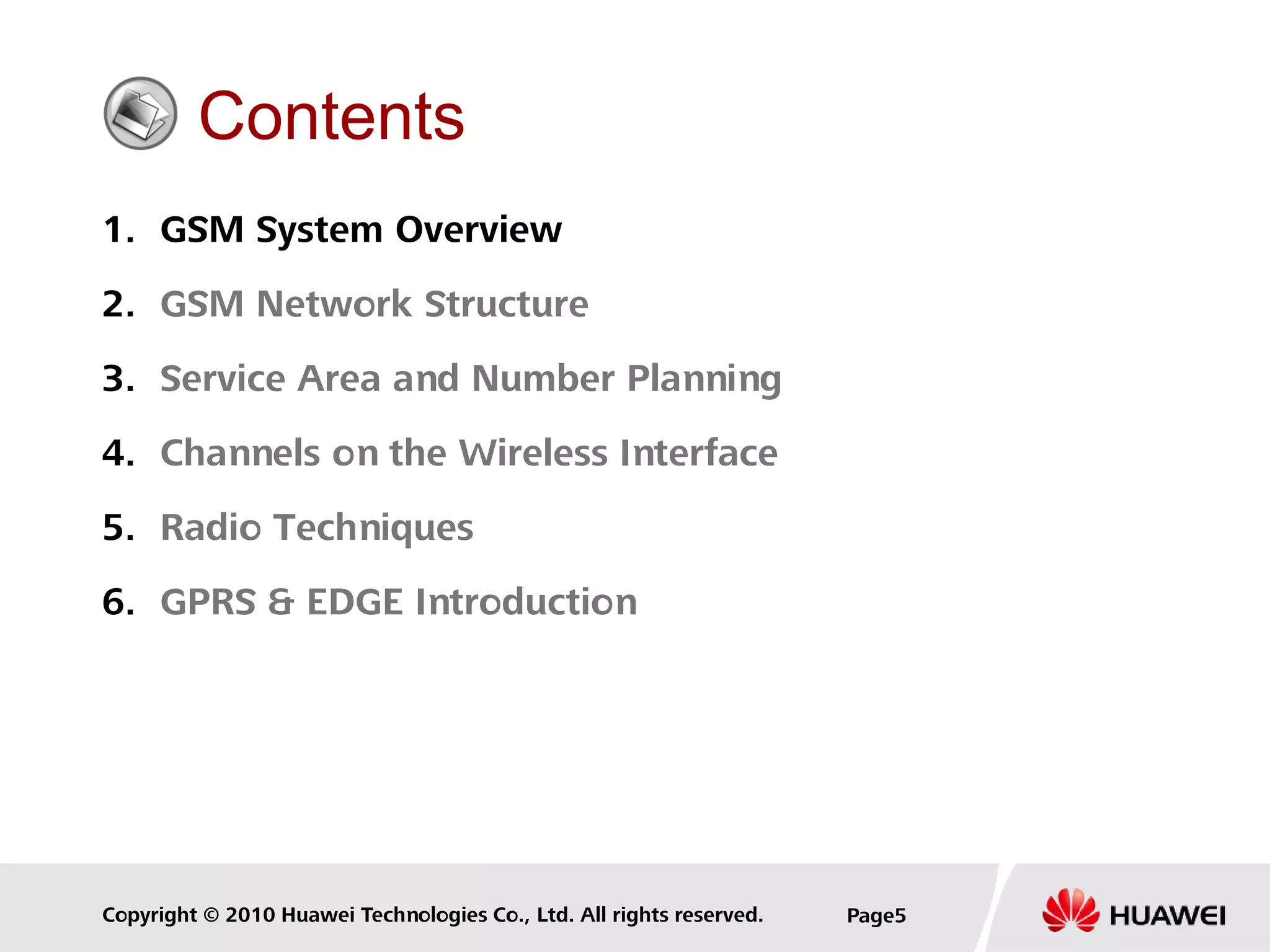 Contents

1. GSM System Overview
2. GSM Network Structure
3. Service Area and Number Planning
4. Channels on the Wireless Interface
5. Radio Techniques
6. GPRS & EDGE Introduction

Copyright © 2010 Huawei Technologies Co., Ltd. All rights reserved.

Page5

HUAWEI